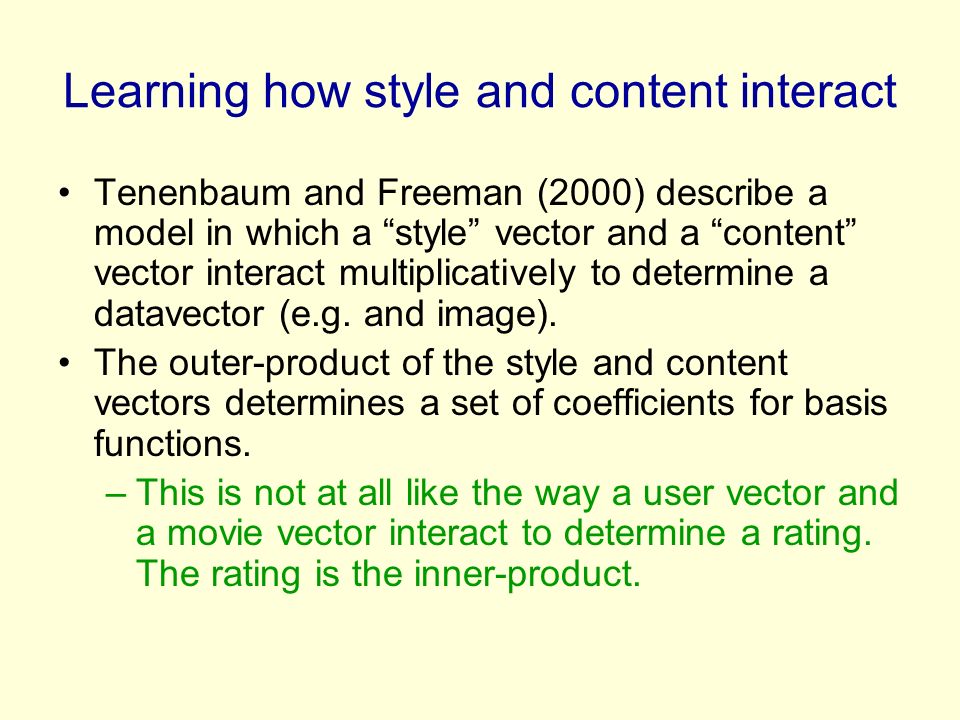 Learning how style and content interact

• Tenenbaum and Freeman (2000) describe a model in which a “style” vector and a “content” vector interact multiplicatively to determine a datavector (e.g. and image).
• The outer-product of the style and content vectors determines a set of coefficients for basis functions.
– This is not at all like the way a user vector and a movie vector interact to determine a rating. The rating is the inner-product.